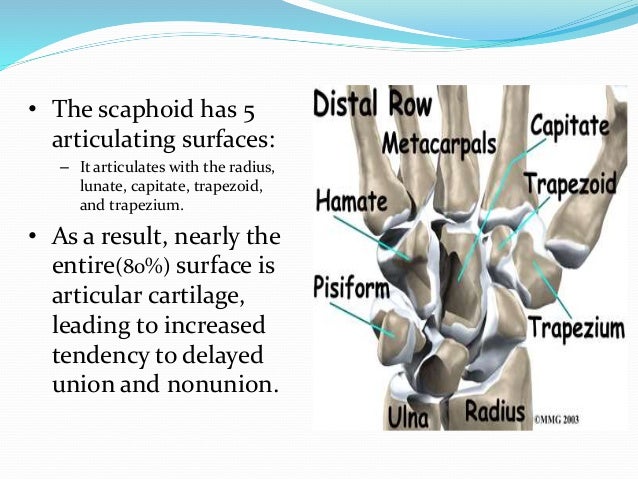 • The scaphoid has 5 articulating surfaces:

– It articulates with the radius, lunate, capitate, trapezoid, and trapezium.

• As a result, nearly the entire(80%) surface is articular cartilage, leading to increased tendency to delayed union and nonunion.

Distal Row
Metacarpals
Capitate
Trapezoid
Hamate
Pisiform
Trapezium
Ulna
Radius
©MMG 2003